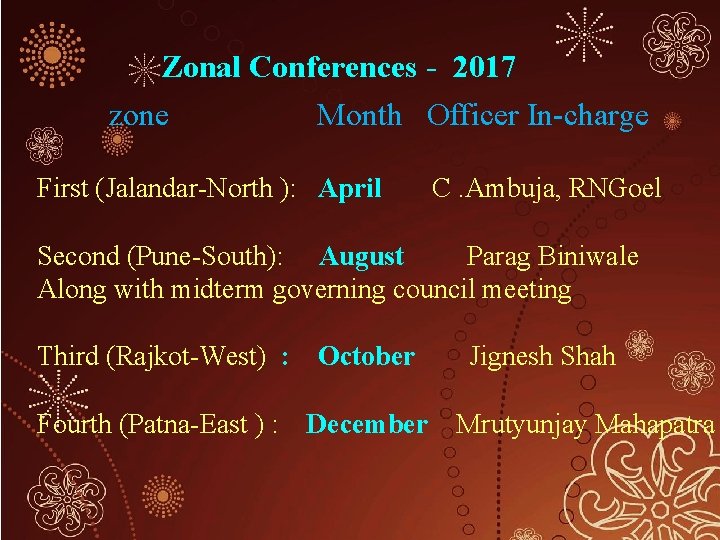 Zonal Conferences - 2017

zone Month Officer In-charge

First (Jalandar-North ): April C .Ambuja, RNGoel

Second (Pune-South): August Parag Biniwale
Along with midterm governing council meeting

Third (Rajkot-West) : October Jignesh Shah

Fourth (Patna-East ) : December Mrutyunjay Mahapatra